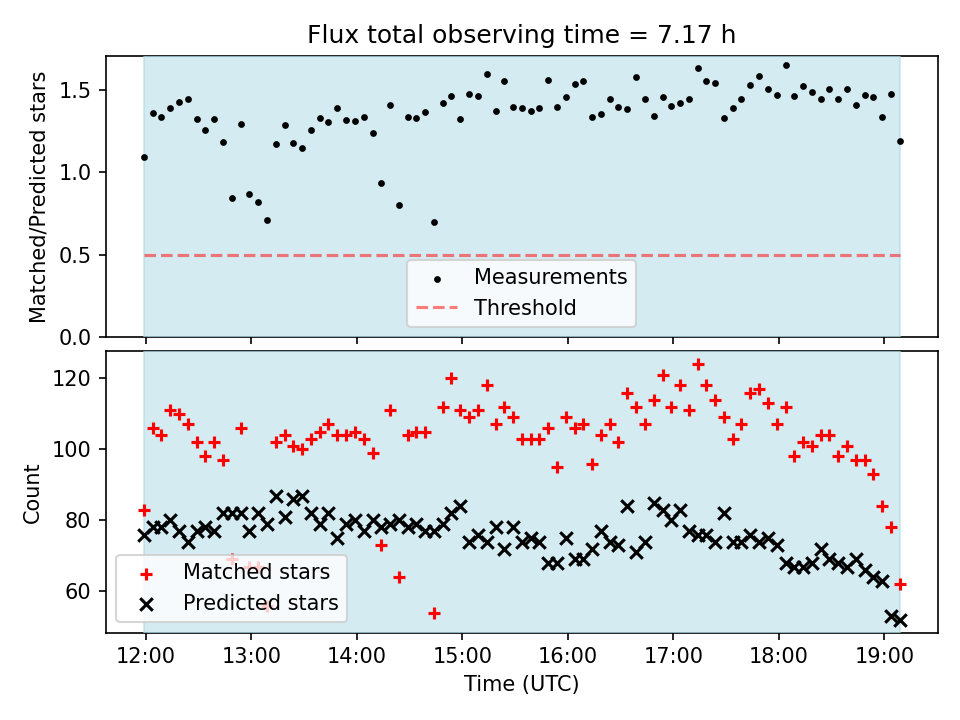 Flux total observing time = 7.17 h

Matched/Predicted stars

1.5
1.0
0.5
0.0

Measurements
Threshold

Count

120
100
80
60

Matched stars
Predicted stars

12:00 13:00 14:00 15:00 16:00 17:00 18:00 19:00

Time (UTC)